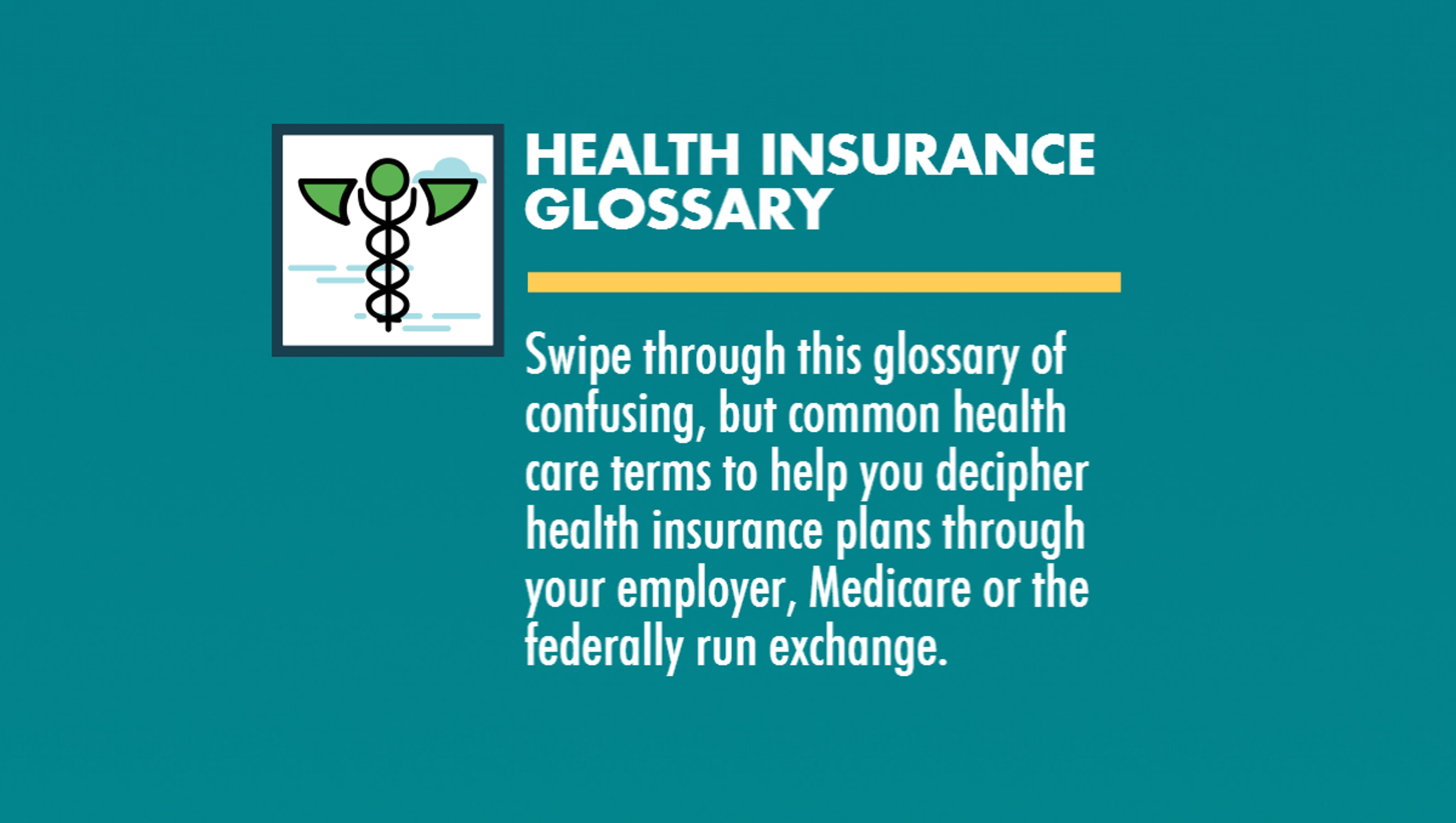 HEALTH INSURANCE GLOSSARY

Swipe through this glossary of confusing, but common health care terms to help you decipher health insurance plans through your employer, Medicare or the federally run exchange.